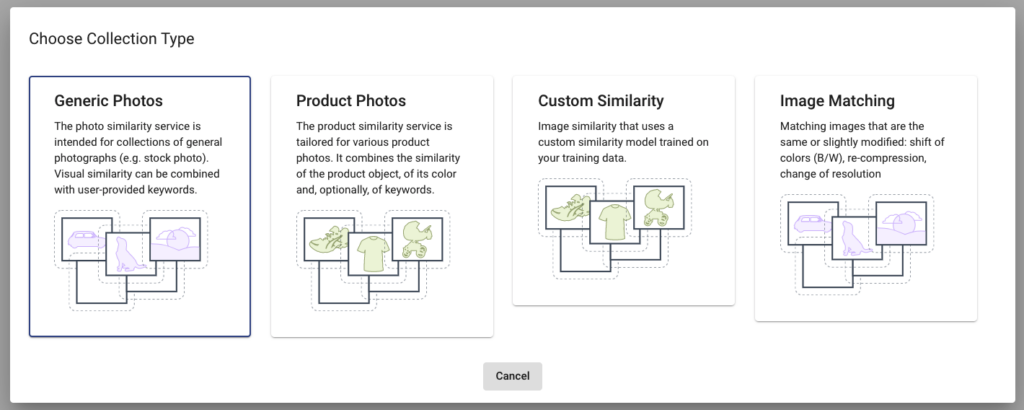 Choose Collection Type

Generic Photos

The photo similarity service is intended for collections of general photographs (e.g. stock photo). Visual similarity can be combined with user-provided keywords.

Product Photos

The product similarity service is tailored for various product photos. It combines the similarity of the product object, of its color and, optionally, of keywords.

Custom Similarity

Image similarity that uses a custom similarity model trained on your training data.

Image Matching

Matching images that are the same or slightly modified: shift of colors (B/W), re-compression, change of resolution

Cancel